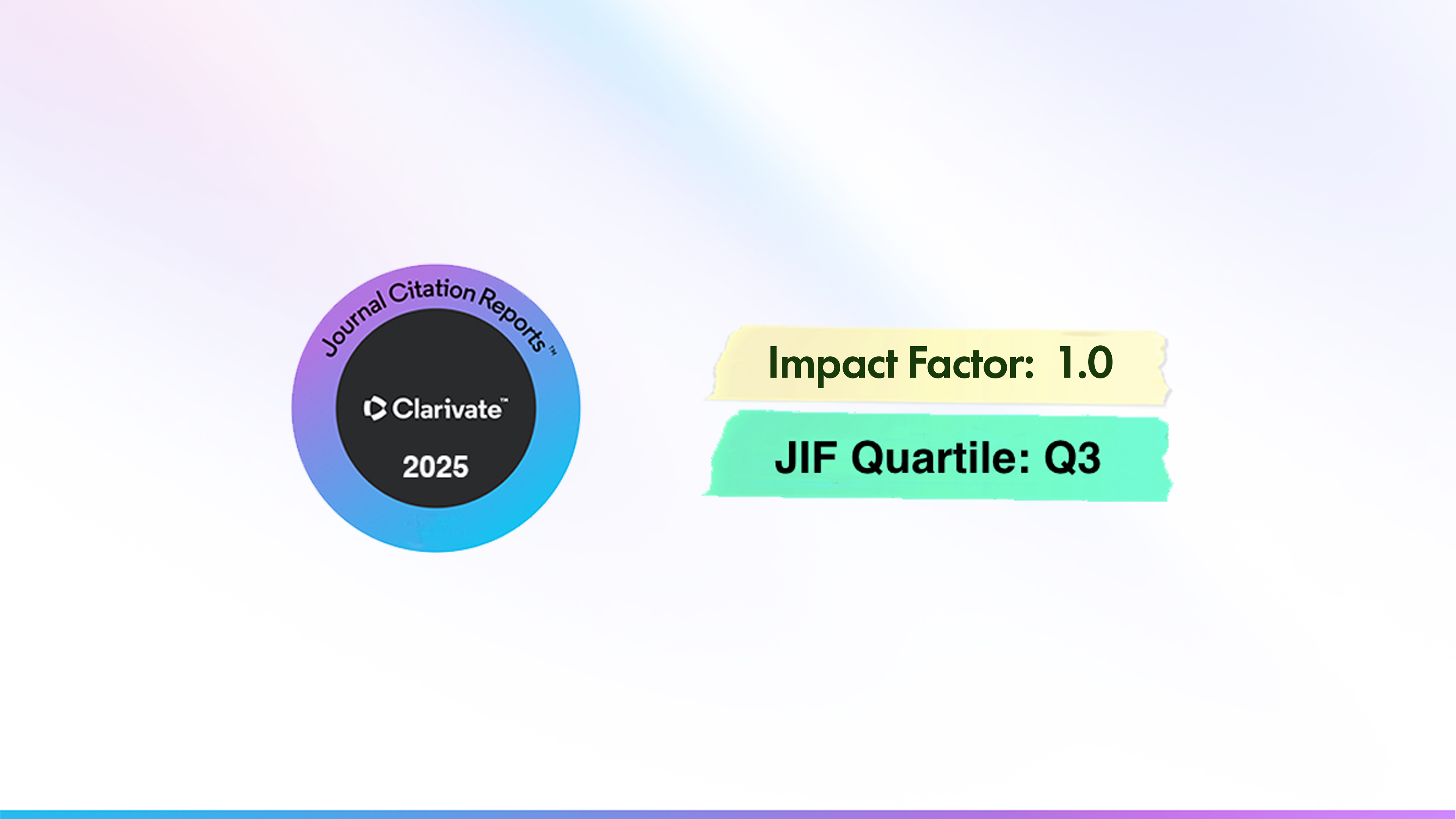 Journal Citation Reports™

Clarivate™

2025

Impact Factor: 1.0

JIF Quartile: Q3